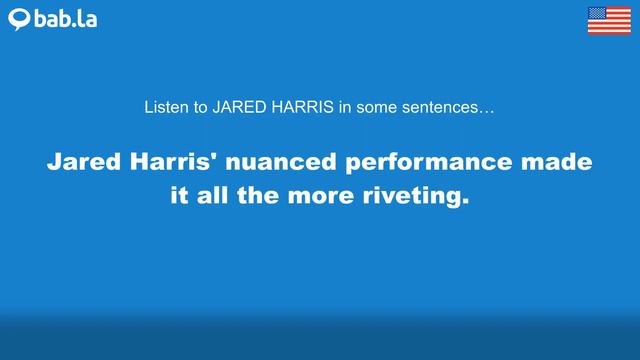 bab.la

Listen to JARED HARRIS in some sentences…

Jared Harris' nuanced performance made it all the more riveting.